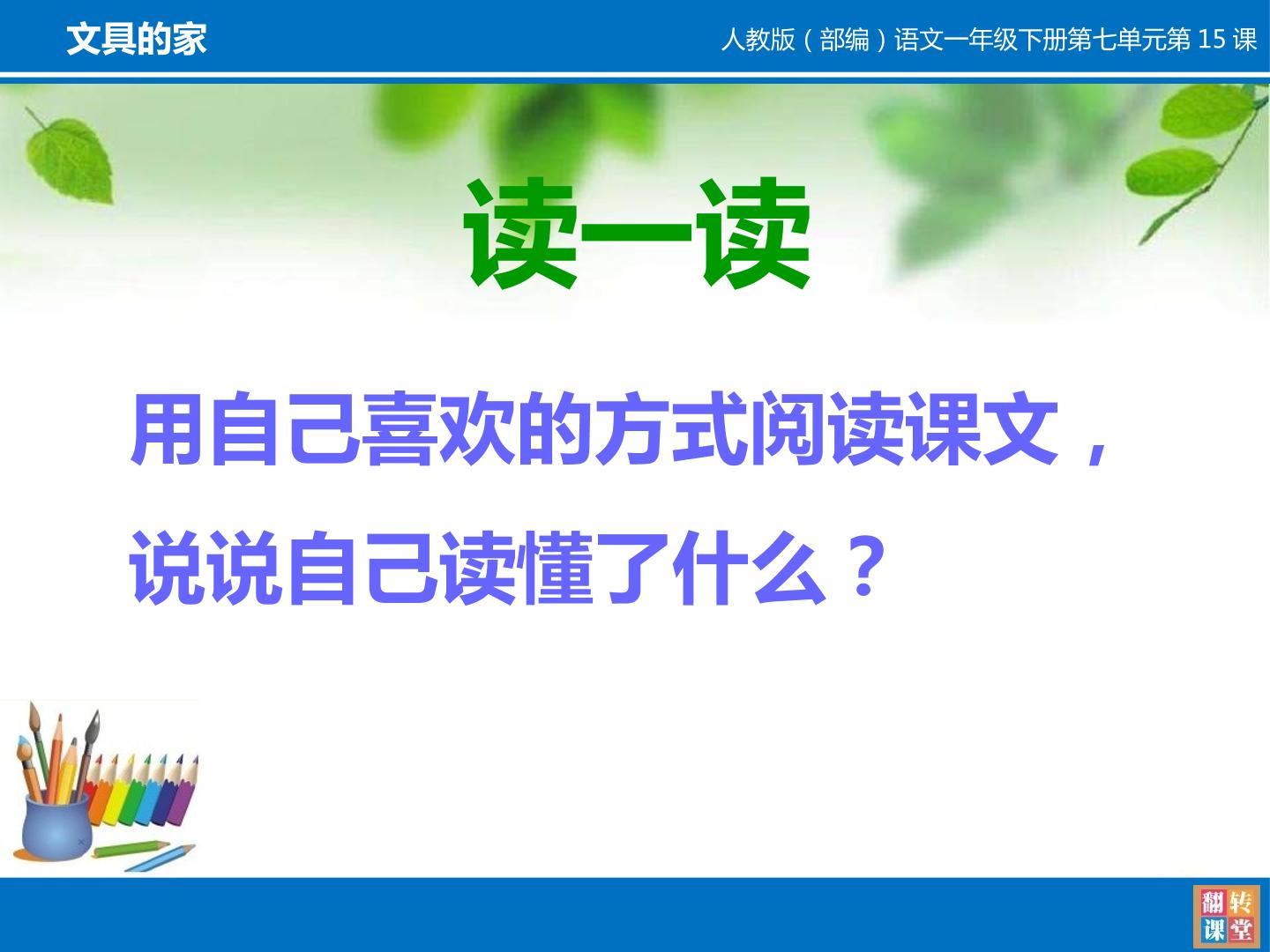 文具的家

人教版（部编）语文一年级下册第七单元第15课

读一读

用自己喜欢的方式阅读课文，说说自己读懂了什么？

翻转课堂